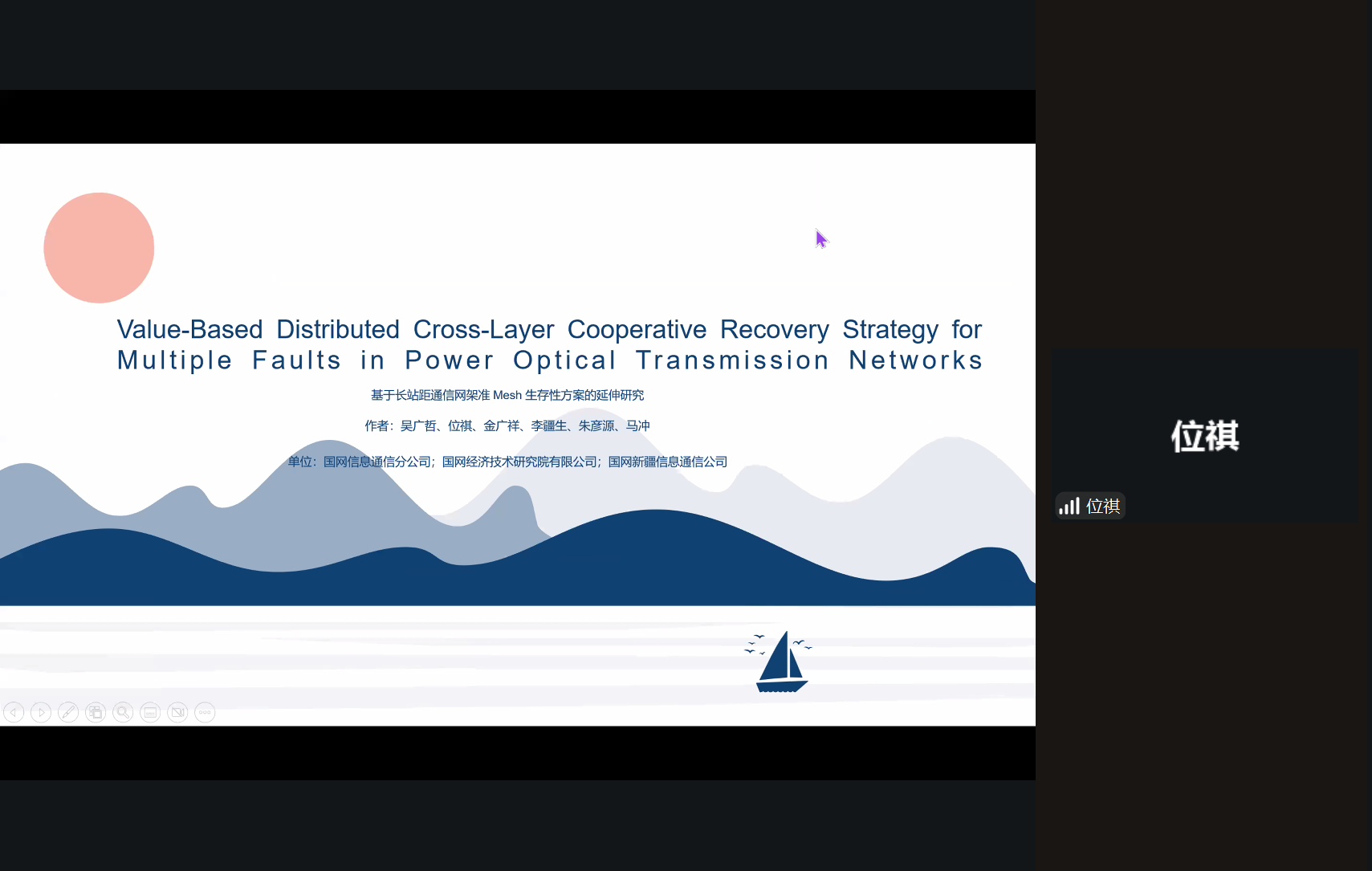 Value-Based Distributed Cross-Layer Cooperative Recovery Strategy for Multiple Faults in Power Optical Transmission Networks

基于长站距通信网架准 Mesh 生存性方案的延伸研究

作者：吴广哲、位祺、金广祥、李疆生、朱彦源、马冲

单位：国网信息通信分公司；国网经济技术研究院有限公司；国网新疆信息通信公司

位祺

位祺